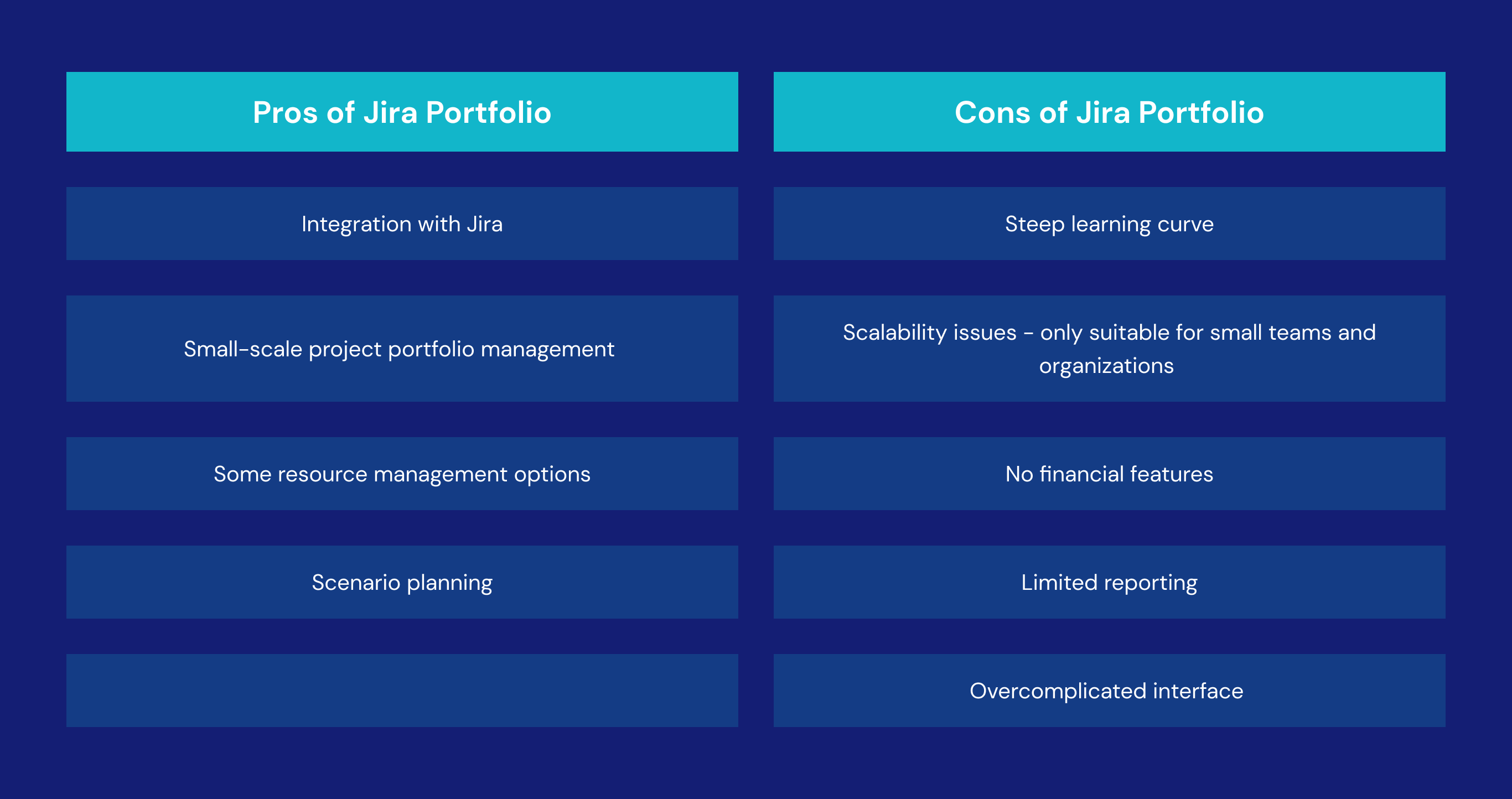 | Pros of Jira Portfolio | Cons of Jira Portfolio |
|---|---|
| Integration with Jira | Steep learning curve |
| Small-scale project portfolio management | Scalability issues - only suitable for small teams and organizations |
| Some resource management options | No financial features |
| Scenario planning | Limited reporting |
| | Overcomplicated interface |